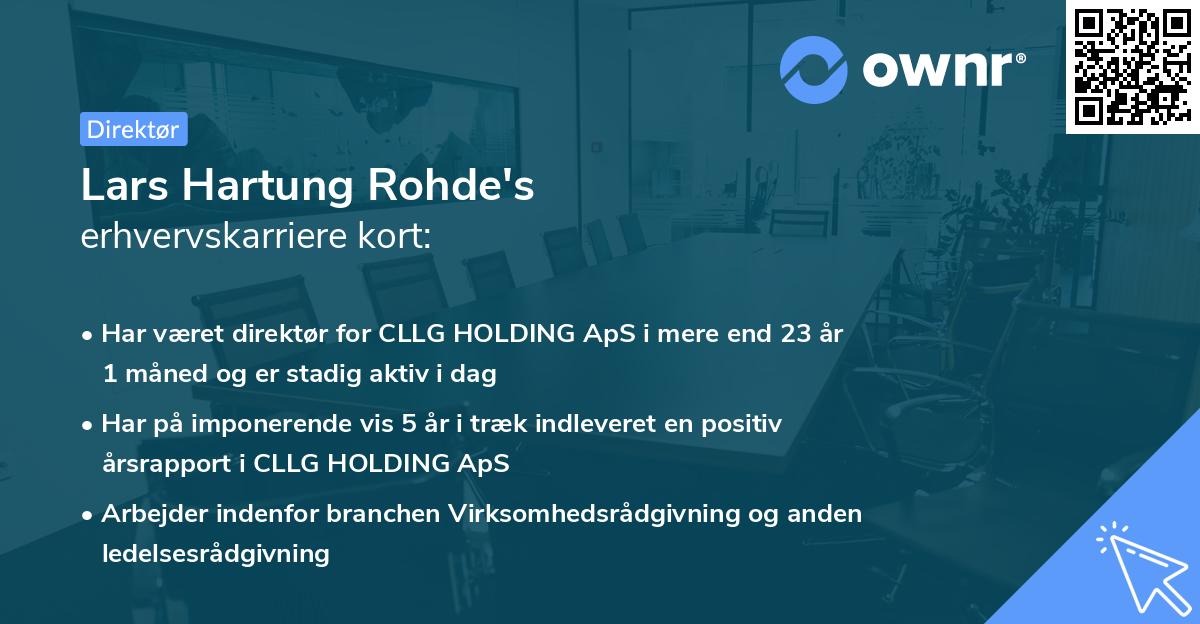 ownr®

Direktør

Lars Hartung Rohde's
erhvervskarriere kort:

• Har været direktør for CLLG HOLDING ApS i mere end 23 år 1 måned og er stadig aktiv i dag

• Har på imponerende vis 5 år i træk indleveret en positiv årsrapport i CLLG HOLDING ApS

• Arbejder indenfor branchen Virksomhedsrådgivning og anden ledelsesrådgivning